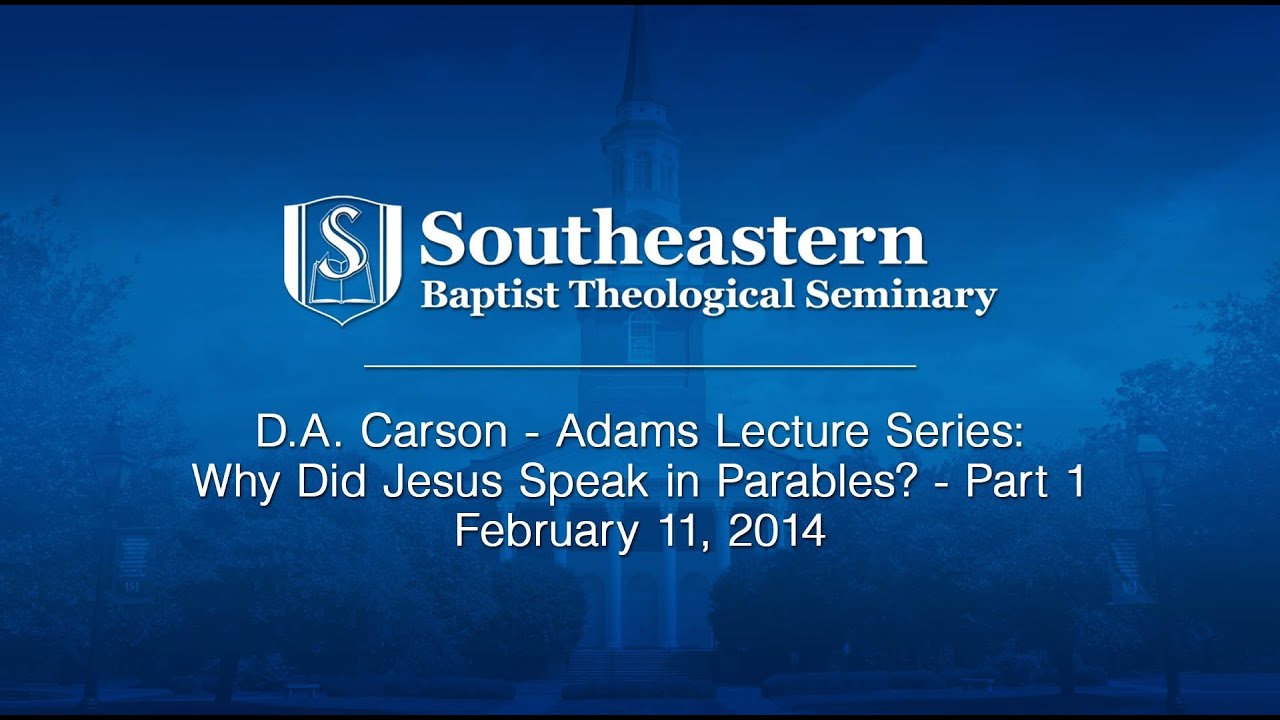 S

Southeastern
Baptist Theological Seminary

D.A. Carson - Adams Lecture Series:
Why Did Jesus Speak in Parables? - Part 1
February 11, 2014